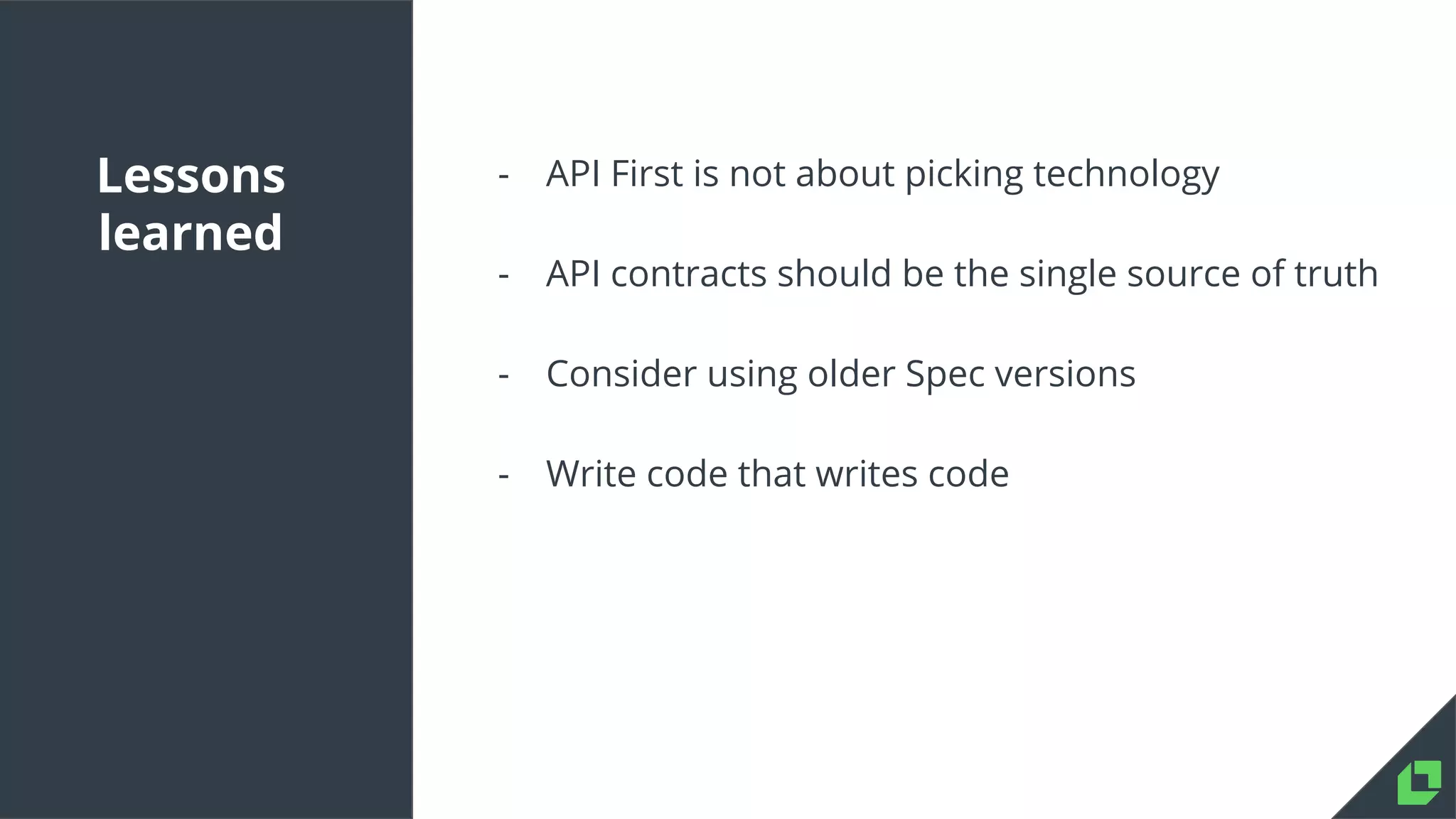 Lessons learned

- API First is not about picking technology
- API contracts should be the single source of truth
- Consider using older Spec versions
- Write code that writes code